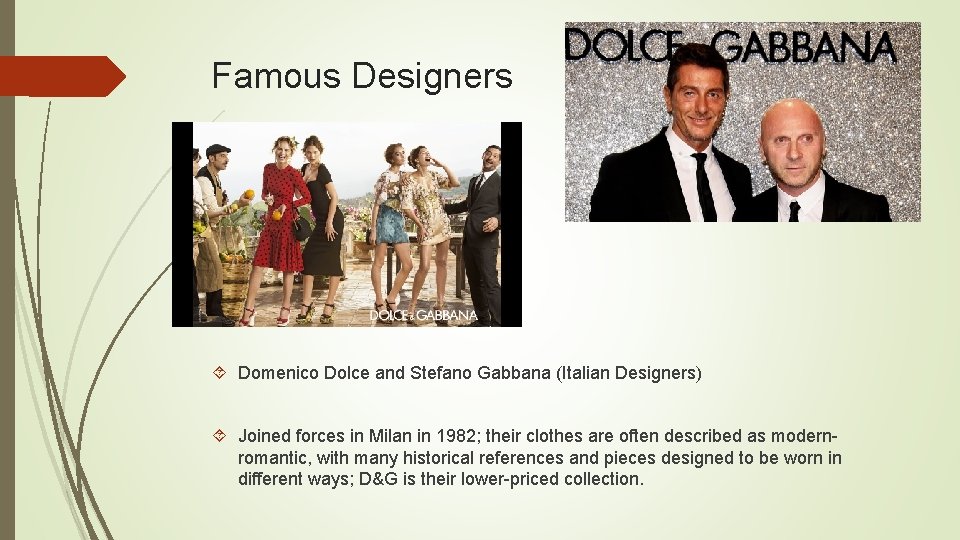 Famous Designers

DOLCE GABBANA

DOLCE & GABBANA

Domenico Dolce and Stefano Gabbana (Italian Designers)

Joined forces in Milan in 1982; their clothes are often described as modern-romantic, with many historical references and pieces designed to be worn in different ways; D&G is their lower-priced collection.